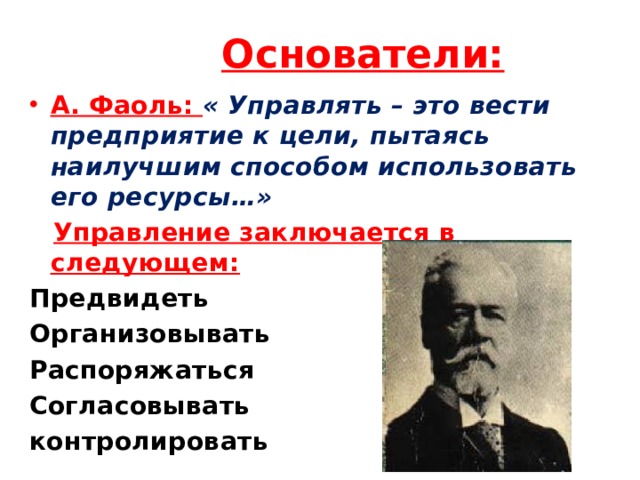 Основатели:

• А. Фаоль: « Управлять – это вести предприятие к цели, пытаясь наилучшим способом использовать его ресурсы…»

Управление заключается в следующем:

Предвидеть
Организовывать
Распоряжаться
Согласовывать
контролировать